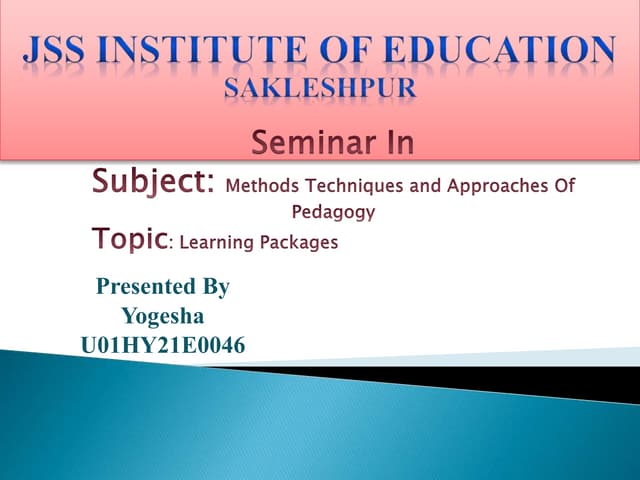 JSS INSTITUTE OF EDUCATION
SAKLESHPUR

Seminar In

Subject: Methods Techniques and Approaches Of Pedagogy

Topic: Learning Packages

Presented By
Yogesha
U01HY21E0046